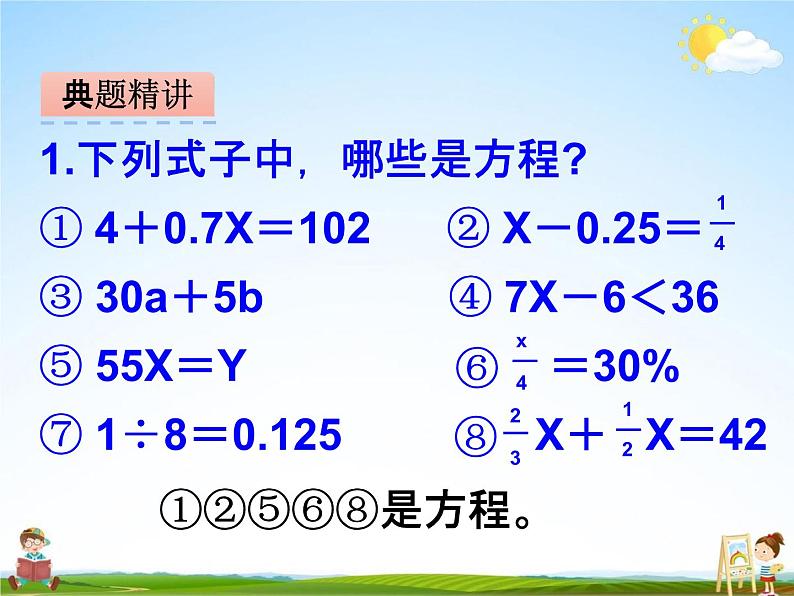 典题精讲

1.下列式子中，哪些是方程?

① $4+0.7X=102$

② $X-0.25=\frac{1}{4}$

③ $30a+5b$

④ $7X-6<36$

⑤ $55X=Y$

⑥ $\frac{x}{4}=30\%$

⑦ $1\div8=0.125$

⑧ $\frac{2}{3}X+\frac{1}{2}X=42$

①②⑤⑥⑧是方程。